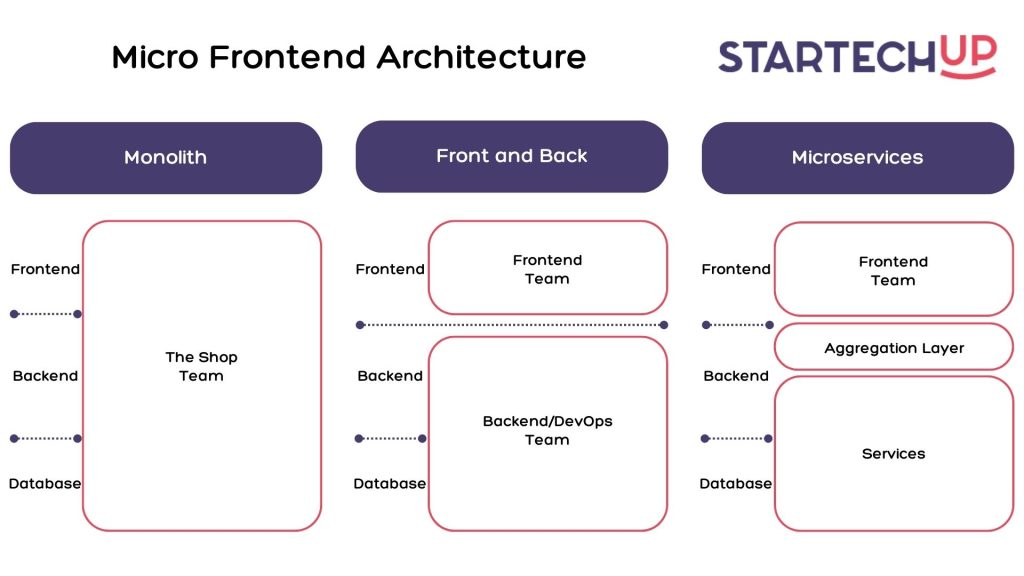 Micro Frontend Architecture

STARTECHUP

Monolith

Frontend

Backend

Database

The Shop Team

Front and Back

Frontend

Backend

Database

Frontend Team

Backend/DevOps Team

Microservices

Frontend

Backend

Database

Frontend Team

Aggregation Layer

Services